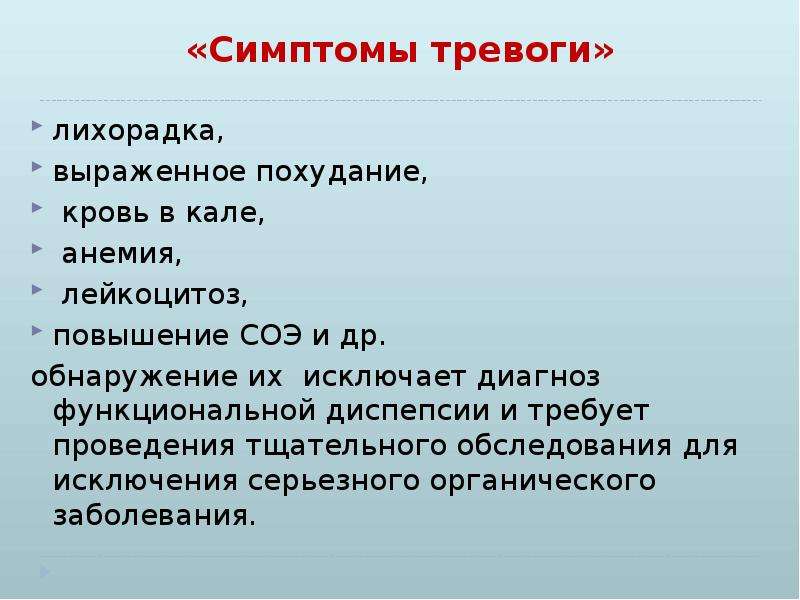 «Симптомы тревоги»

лихорадка,
выраженное похудание,
кровь в кале,
анемия,
лейкоцитоз,
повышение СОЭ и др.

обнаружение их исключает диагноз функциональной диспепсии и требует проведения тщательного обследования для исключения серьезного органического заболевания.